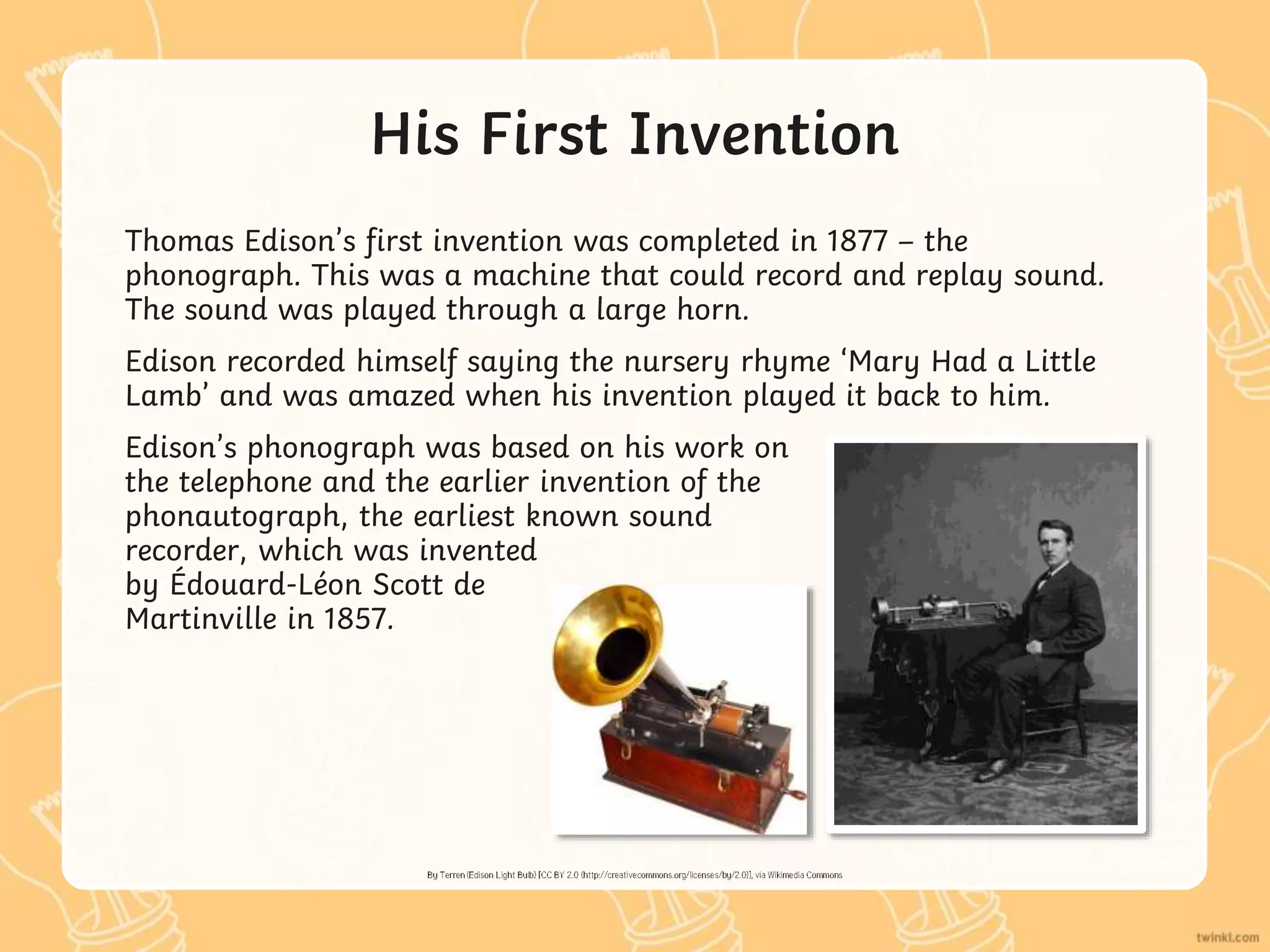 His First Invention

Thomas Edison’s first invention was completed in 1877 – the phonograph. This was a machine that could record and replay sound. The sound was played through a large horn.

Edison recorded himself saying the nursery rhyme ‘Mary Had a Little Lamb’ and was amazed when his invention played it back to him.

Edison’s phonograph was based on his work on the telephone and the earlier invention of the phonautograph, the earliest known sound recorder, which was invented by Édouard-Léon Scott de Martinville in 1857.

By Terren (Edison Light Bulb) [CC BY 2.0 (http://creativecommons.org/licenses/by/2.0)], via Wikimedia Commons

twinkl.com